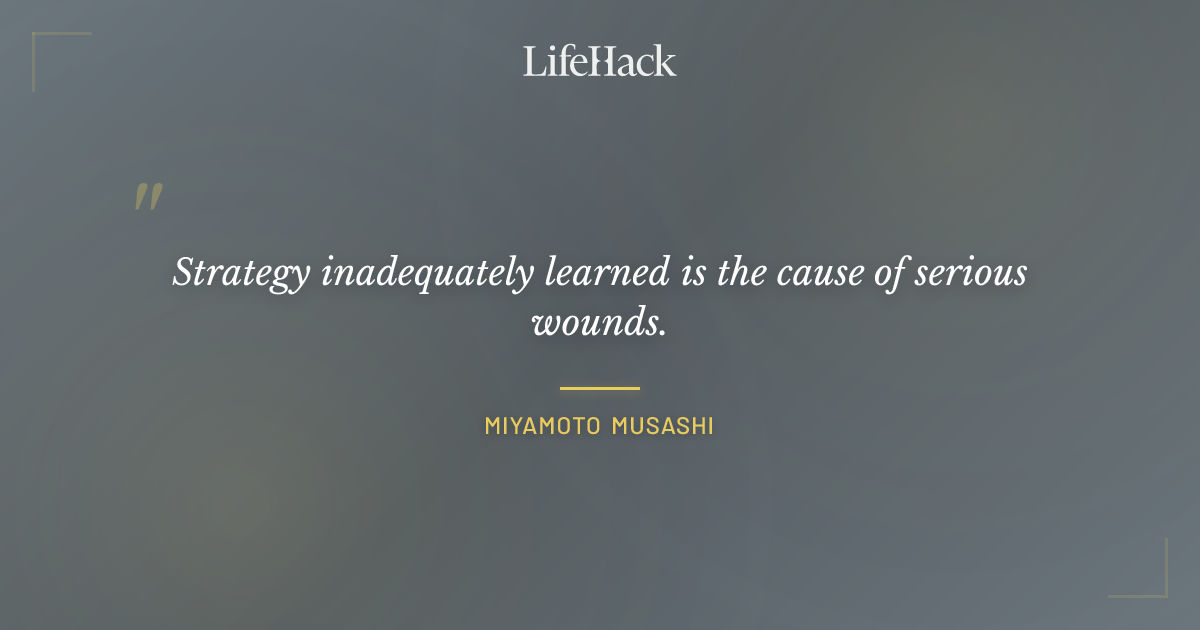 LifeHack

"

Strategy inadequately learned is the cause of serious wounds.

MIYAMOTO MUSASHI